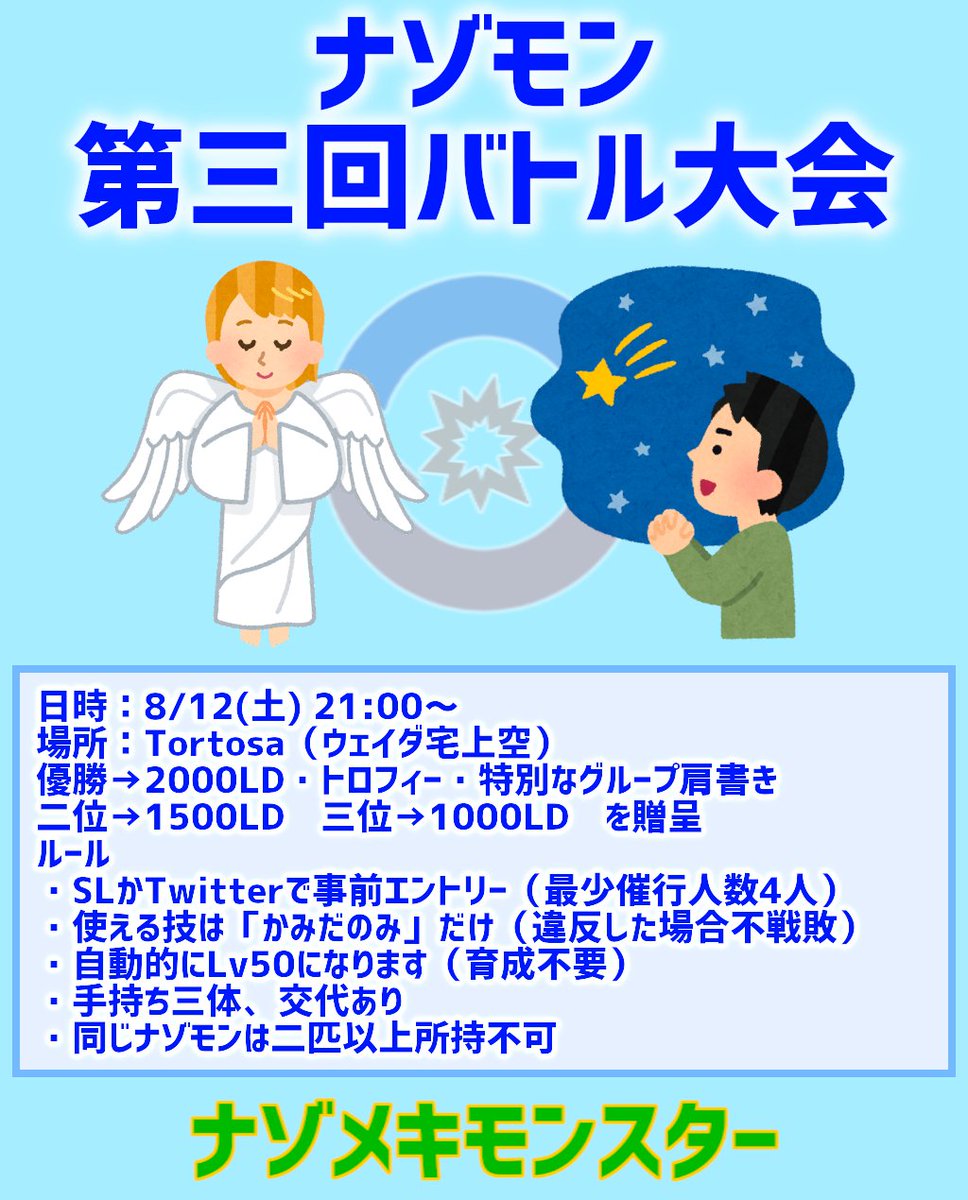 ナゾモン
第三回バトル大会

日時：8/12(土) 21:00～
場所：Tortosa（ウェイダ宅上空）
優勝→2000LD・トロフィー・特別なグループ肩書き
二位→1500LD　三位→1000LD　を贈呈
ルール
・SLかTwitterで事前エントリー（最少催行人数4人）
・使える技は「かみだのみ」だけ（違反した場合不戦敗）
・自動的にLv50になります（育成不要）
・手持ち三体、交代あり
・同じナゾモンは二匹以上所持不可

ナゾメキモンスター